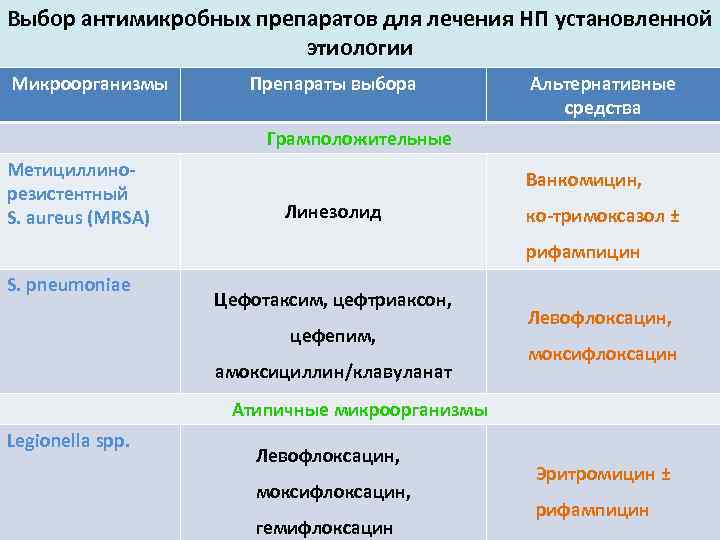 Выбор антимикробных препаратов для лечения НП установленной этиологии

| Микроорганизмы | Препараты выбора | Альтернативные средства |
|---|---|---|
| Грамположительные | | |
| Метициллино-резистентный S. aureus (MRSA) | Линезолид | Ванкомицин, ко-тримоксазол ± рифампицин |
| S. pneumoniae | Цефотаксим, цефтриаксон, цефепим, амоксициллин/клавуланат | Левофлоксацин, моксифлоксацин |
| Атипичные микроорганизмы | | |
| Legionella spp. | Левофлоксацин, моксифлоксацин, гемифлоксацин | Эритромицин ± рифампицин |